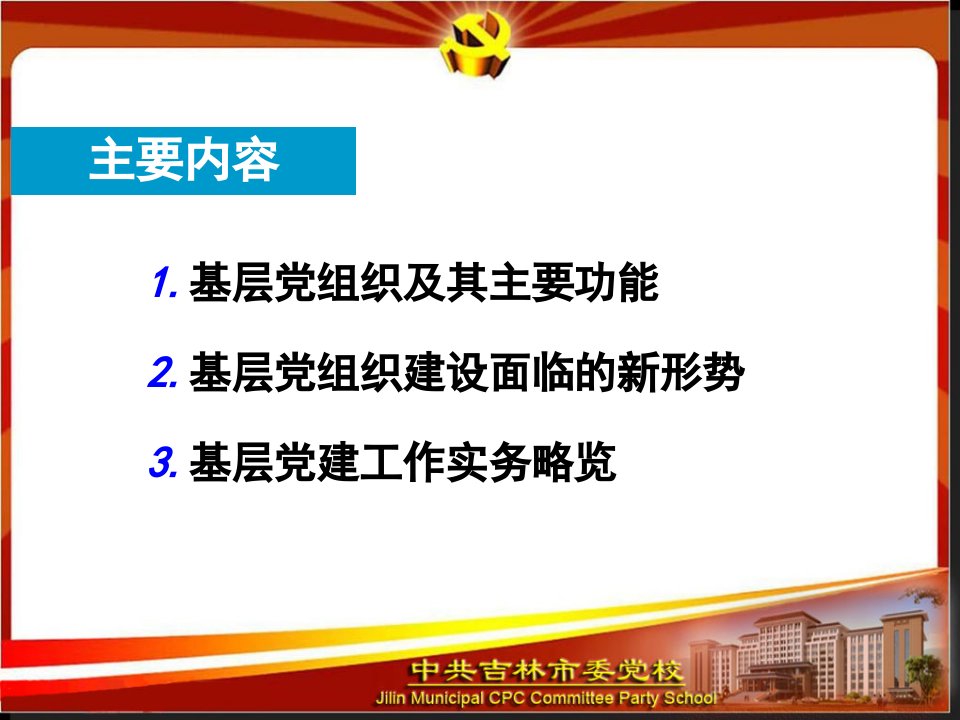 主要内容

1. 基层党组织及其主要功能

2. 基层党组织建设面临的新形势

3. 基层党建工作实务略览

中共吉林市委党校
Jilin Municipal CPC Committee Party School